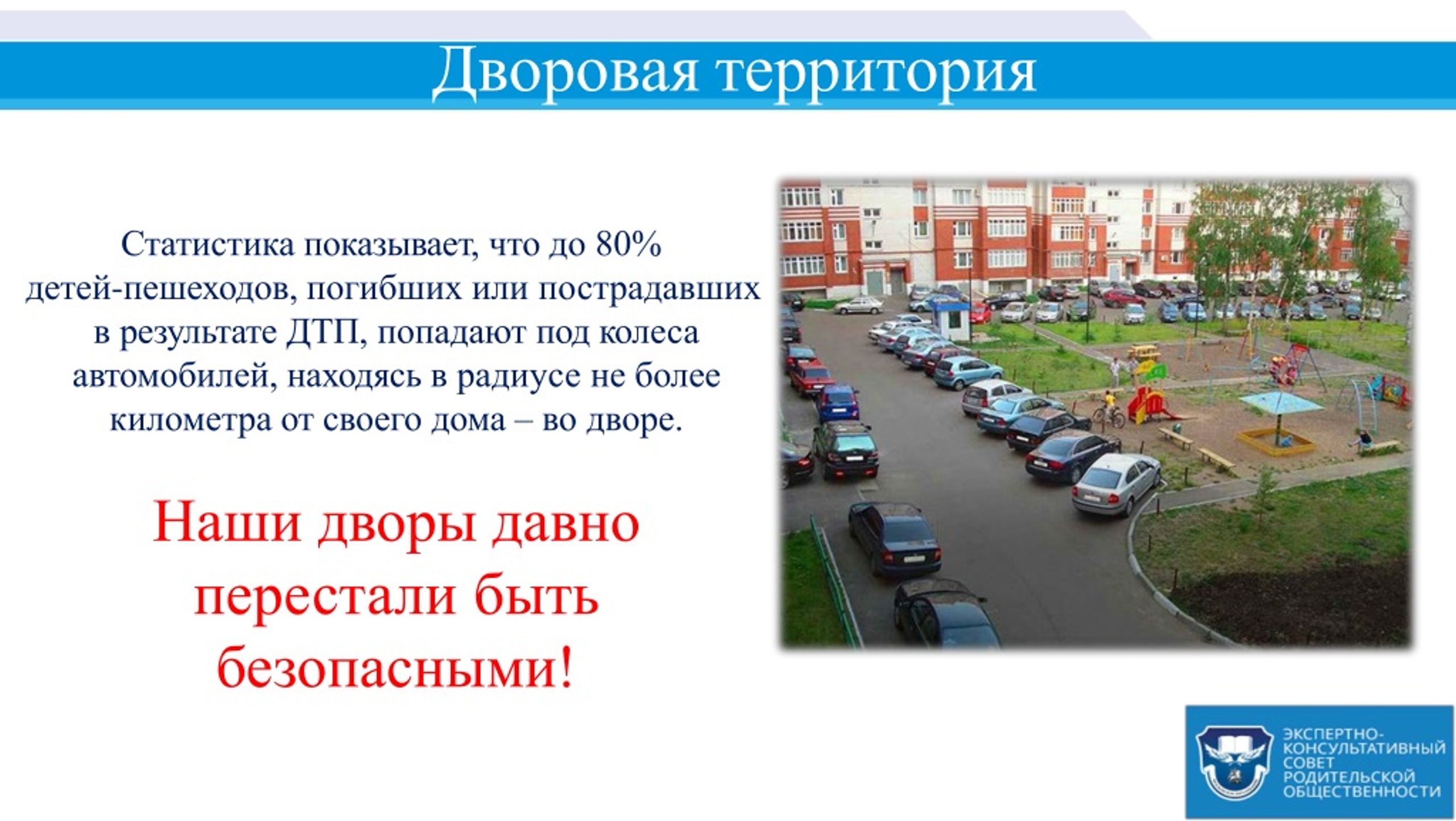 Дворовая территория

Статистика показывает, что до 80% детей-пешеходов, погибших или пострадавших в результате ДТП, попадают под колеса автомобилей, находясь в радиусе не более километра от своего дома – во дворе.

Наши дворы давно перестали быть безопасными!

ЭКСПЕРТНО-КОНСУЛЬТАТИВНЫЙ СОВЕТ РОДИТЕЛЬСКОЙ ОБЩЕСТВЕННОСТИ